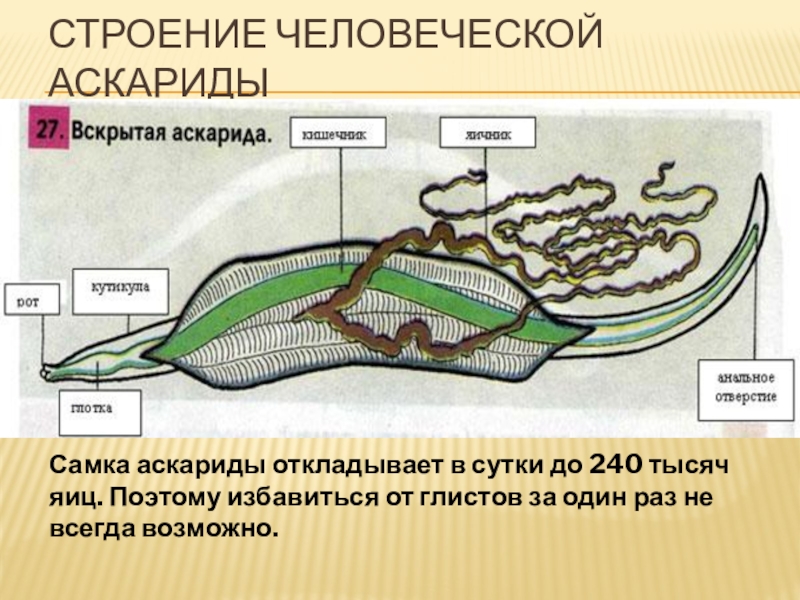 СТРОЕНИЕ ЧЕЛОВЕЧЕСКОЙ АСКАРИДЫ

27. Вскрытая аскарида.

кишечник

яичник

рот

кутикула

глотка

анальное отверстие

Самка аскариды откладывает в сутки до 240 тысяч яиц. Поэтому избавиться от глистов за один раз не всегда возможно.